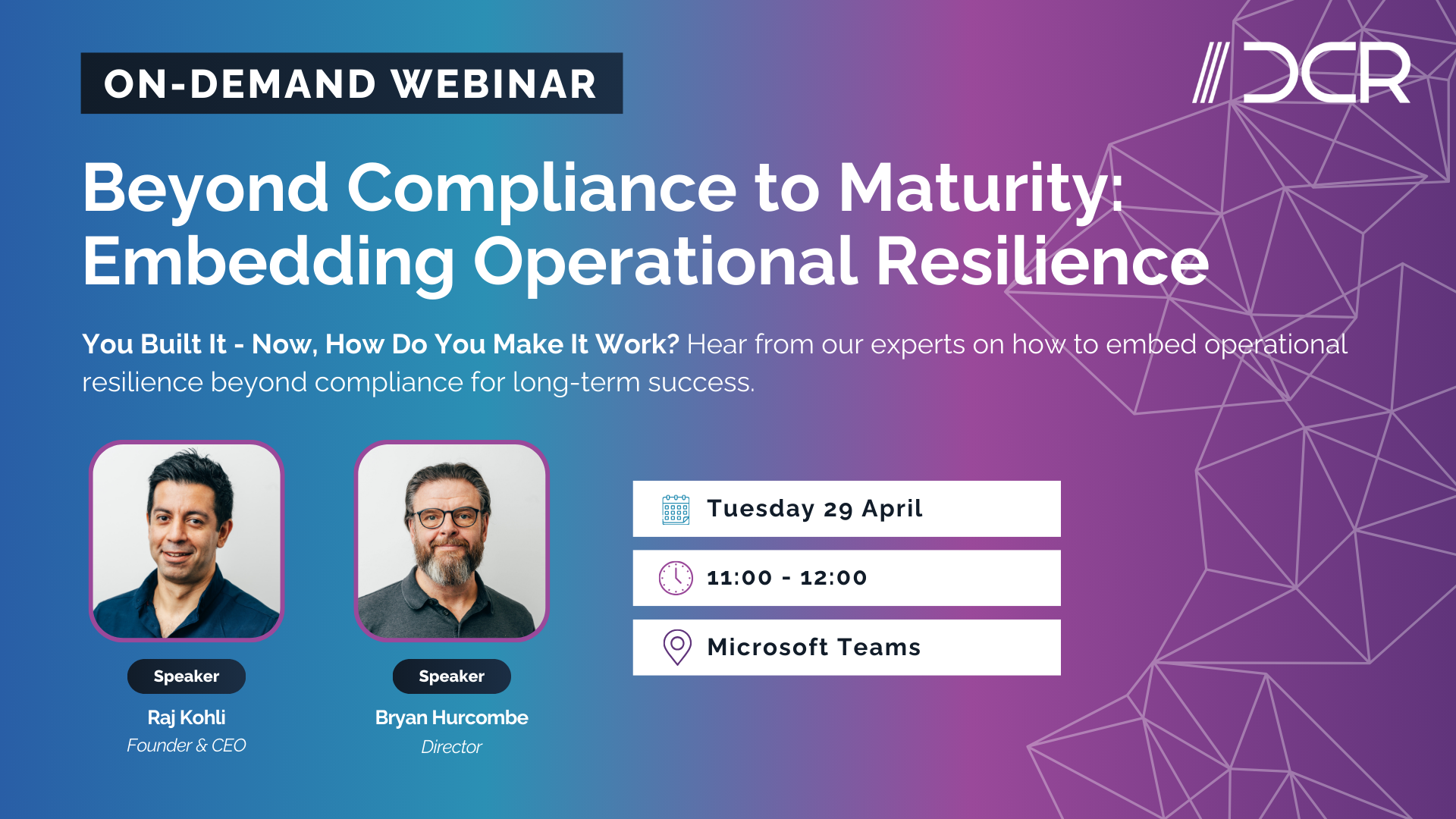 ON-DEMAND WEBINAR

DCR

Beyond Compliance to Maturity: Embedding Operational Resilience

You Built It - Now, How Do You Make It Work? Hear from our experts on how to embed operational resilience beyond compliance for long-term success.

Speaker
Raj Kohli
Founder & CEO

Speaker
Bryan Hurcombe
Director

Tuesday 29 April

11:00 - 12:00

Microsoft Teams